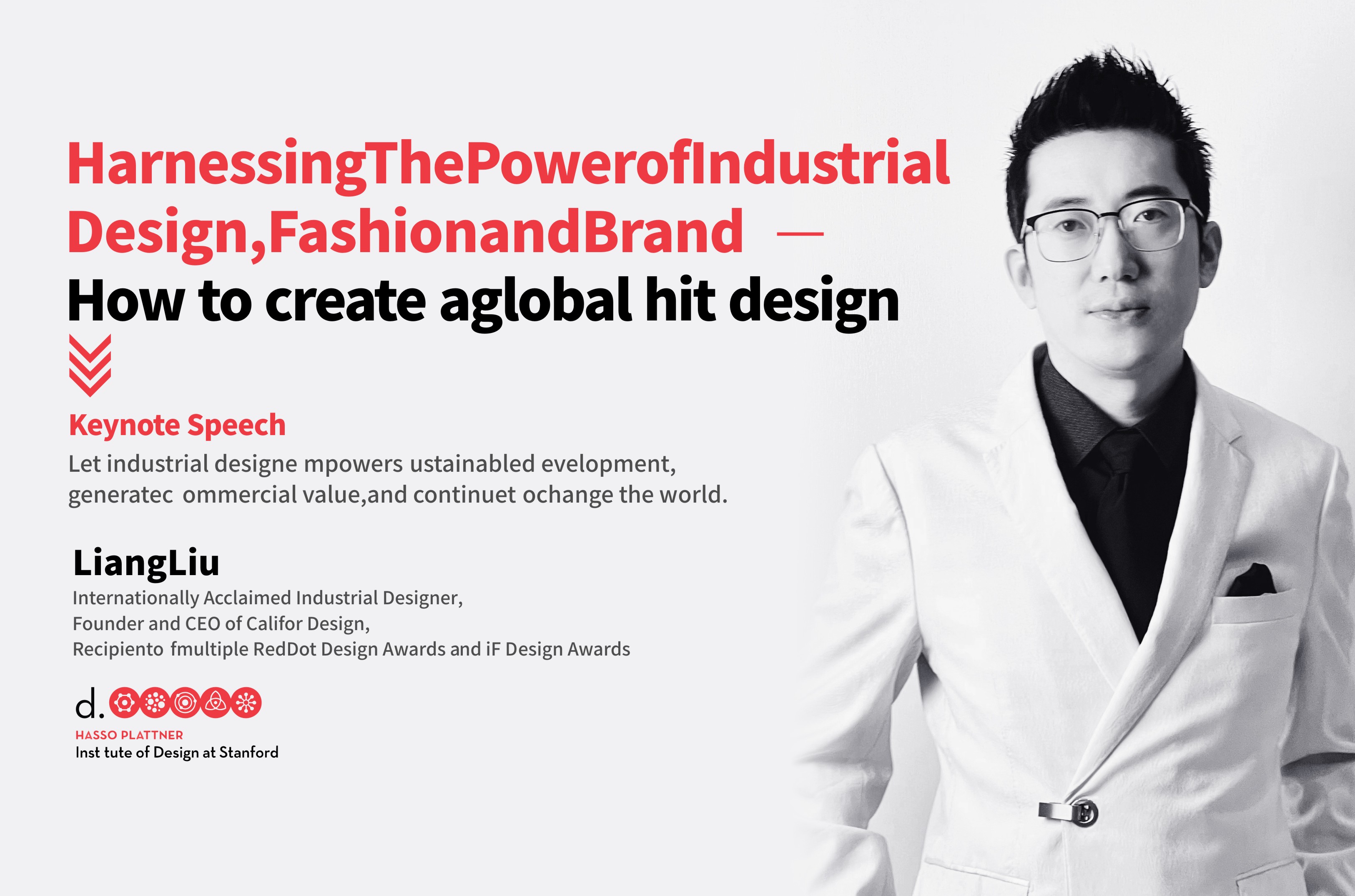 HarnessingThePowerofIndustrial Design,FashionandBrand —
How to create aglobal hit design

Keynote Speech
Let industrial designe mpowers ustainabled evelopment, generatec ommercial value,and continuet ochange the world.

LiangLiu
Internationally Acclaimed Industrial Designer,
Founder and CEO of Califor Design,
Recipiento fmultiple RedDot Design Awards and iF Design Awards

d.
HASSO PLATTNER
Inst tute of Design at Stanford